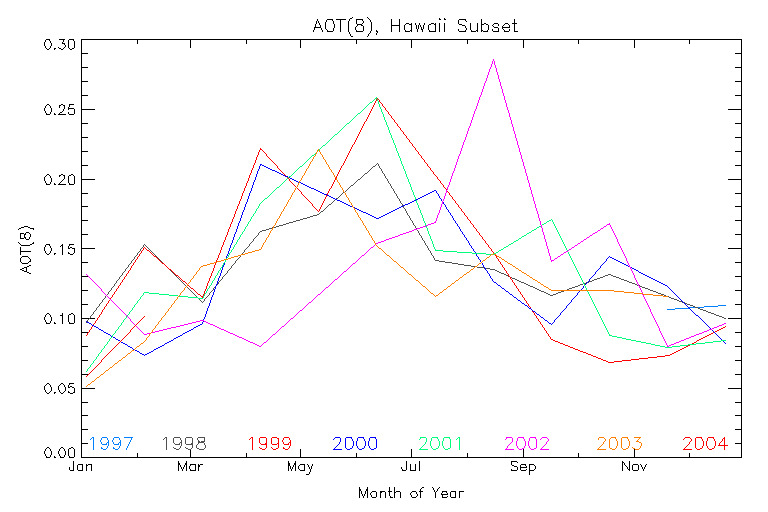 AOT(8), Hawaii Subset

AOT(8)

0.30
0.25
0.20
0.15
0.10
0.05
0.00

1997 1998 1999 2000 2001 2002 2003 2004

Jan Mar May Jul Sep Nov

Month of Year